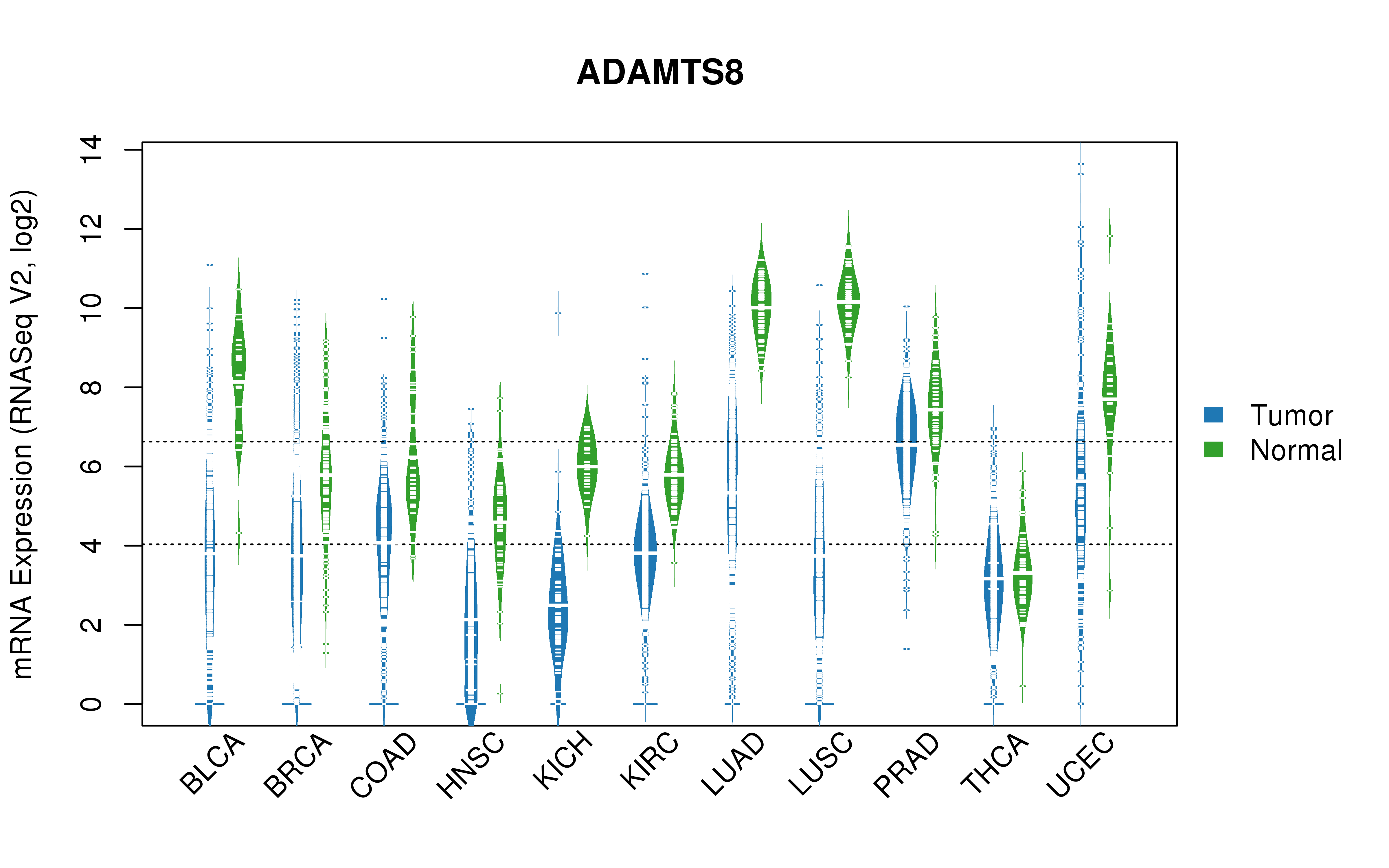 ADAMTS8

mRNA Expression (RNASeq V2, log2)

0
2
4
6
8
10
12
14

BLCA
BRCA
COAD
HNSC
KICH
KIRC
LUAD
LUSC
PRAD
THCA
UCEC

Tumor
Normal